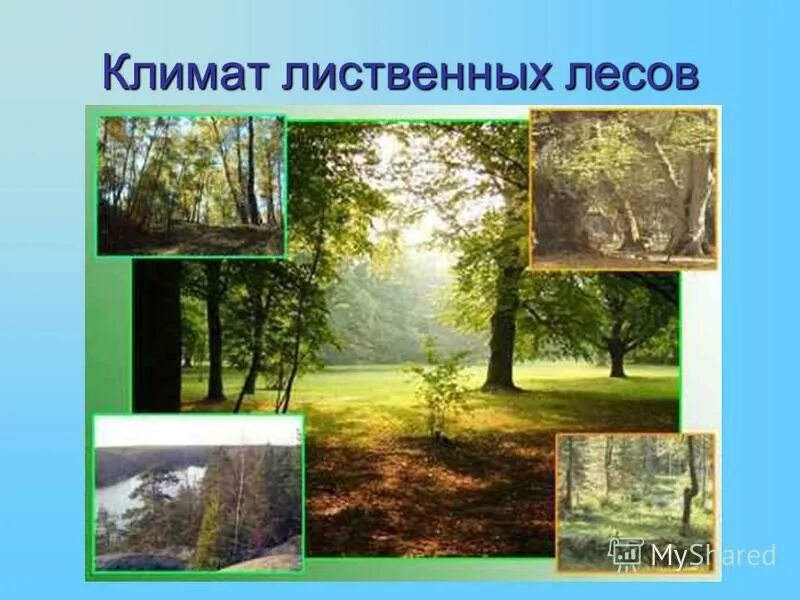 Климат лиственных лесов

MyShared